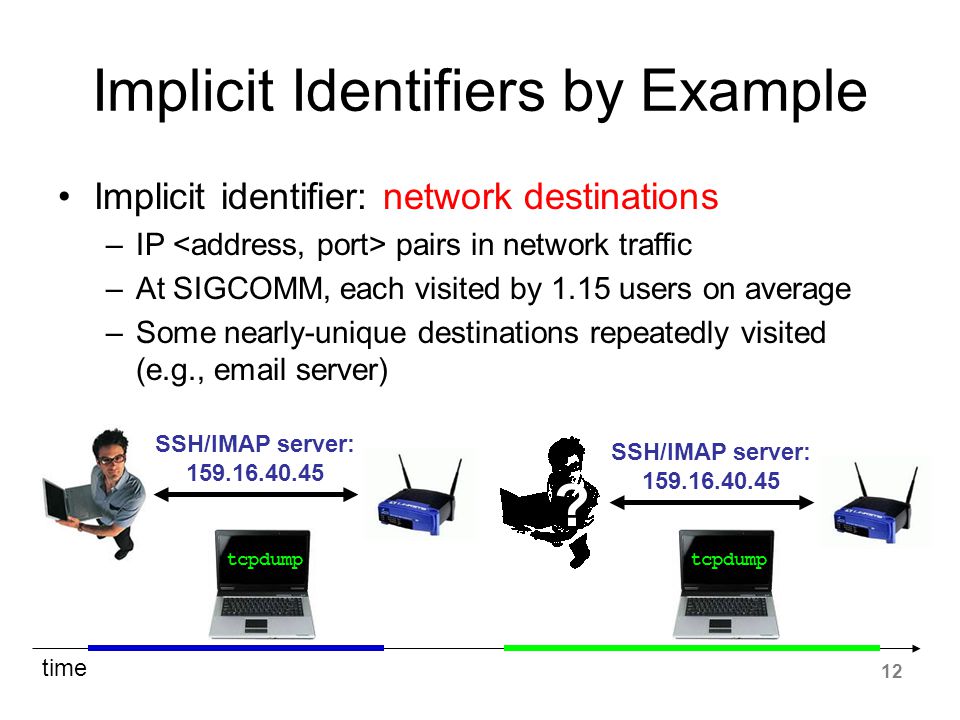 Implicit Identifiers by Example

• Implicit identifier: network destinations
– IP <address, port> pairs in network traffic
– At SIGCOMM, each visited by 1.15 users on average
– Some nearly-unique destinations repeatedly visited (e.g., email server)

SSH/IMAP server: 159.16.40.45

tcpdump

?

SSH/IMAP server: 159.16.40.45

tcpdump

time

12